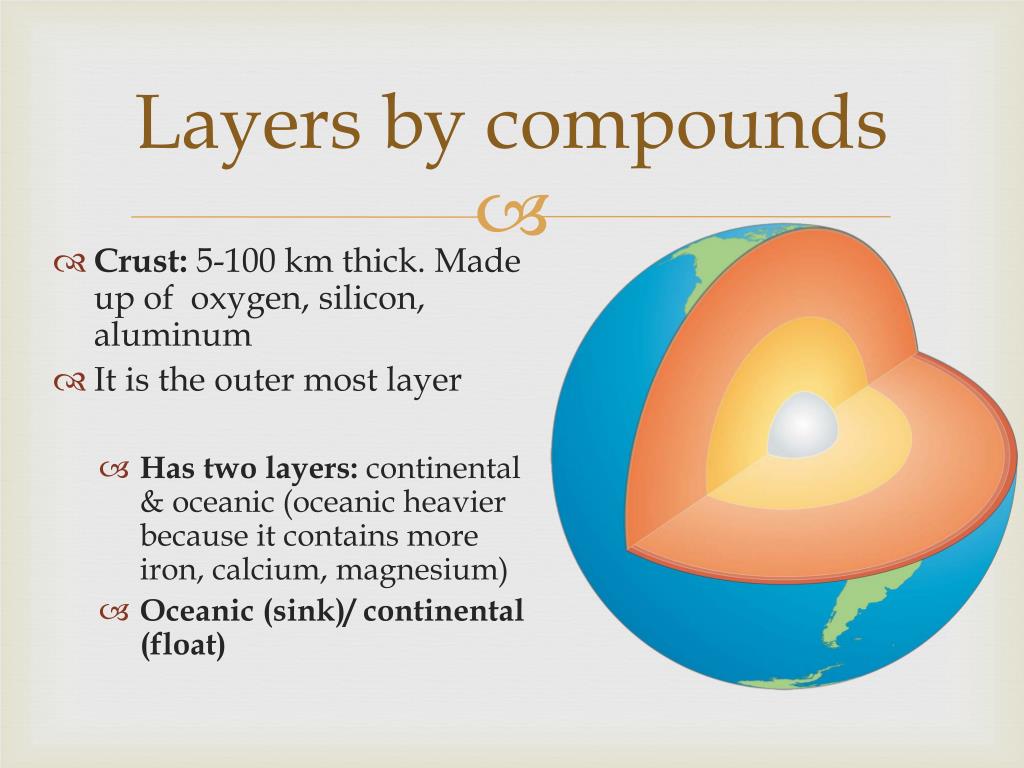 Layers by compounds

Crust: 5-100 km thick. Made up of oxygen, silicon, aluminum

It is the outer most layer

Has two layers: continental & oceanic (oceanic heavier because it contains more iron, calcium, magnesium)

Oceanic (sink)/ continental (float)